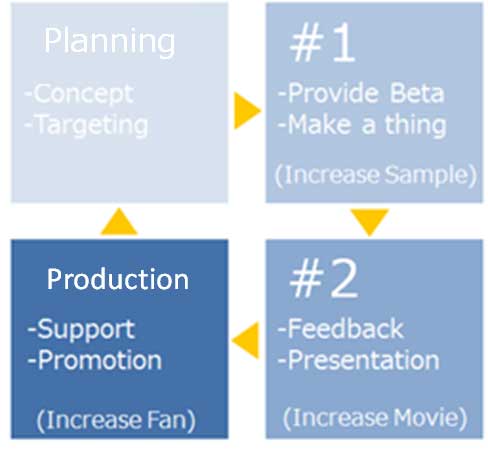 Planning
-Concept
-Targeting

#1
-Provide Beta
-Make a thing
(Increase Sample)

#2
-Feedback
-Presentation
(Increase Movie)

Production
-Support
-Promotion
(Increase Fan)